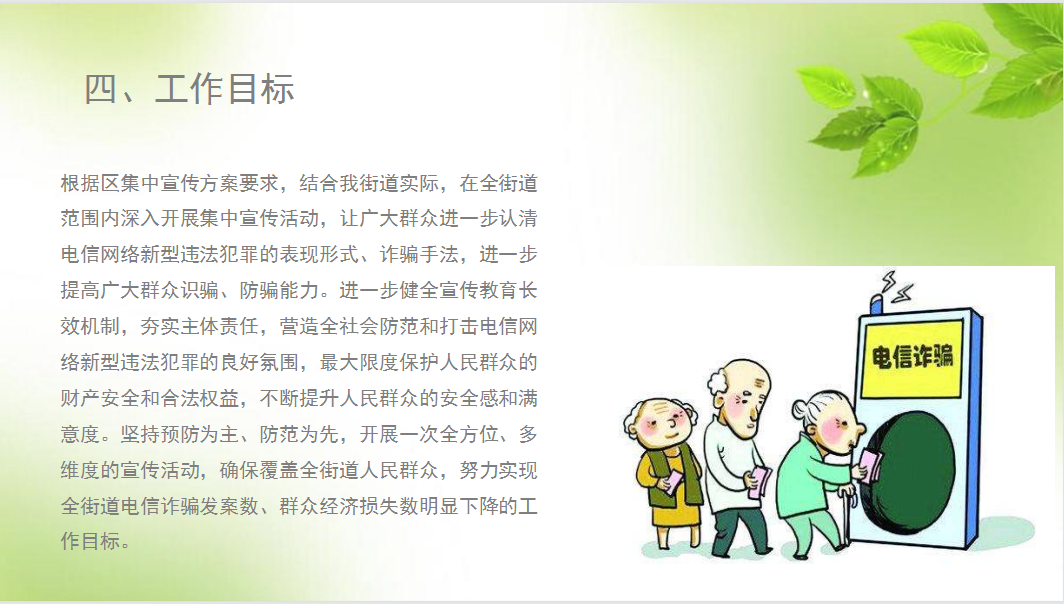 四、工作目标

根据区集中宣传方案要求，结合我街道实际，在全街道范围内深入开展集中宣传活动，让广大群众进一步认清电信网络新型违法犯罪的表现形式、诈骗手法，进一步提高广大群众识骗、防骗能力。进一步健全宣传教育长效机制，夯实主体责任，营造全社会防范和打击电信网络新型违法犯罪的良好氛围，最大限度保护人民群众的财产安全和合法权益，不断提升人民群众的安全感和满意度。坚持预防为主、防范为先，开展一次全方位、多维度的宣传活动，确保覆盖全街道人民群众，努力实现全街道电信诈骗发案数、群众经济损失数明显下降的工作目标。

电信诈骗